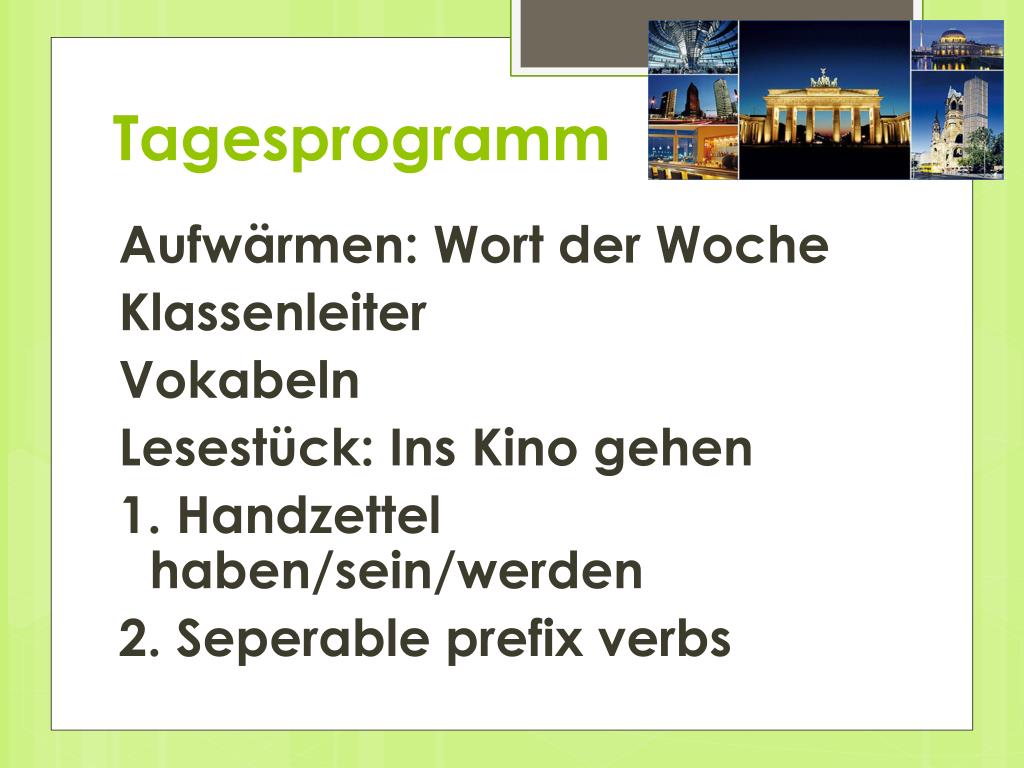 Tagesprogramm

Aufwärmen: Wort der Woche

Klassenleiter

Vokabeln

Lesestück: Ins Kino gehen

1. Handzettel haben/sein/werden

2. Seperable prefix verbs